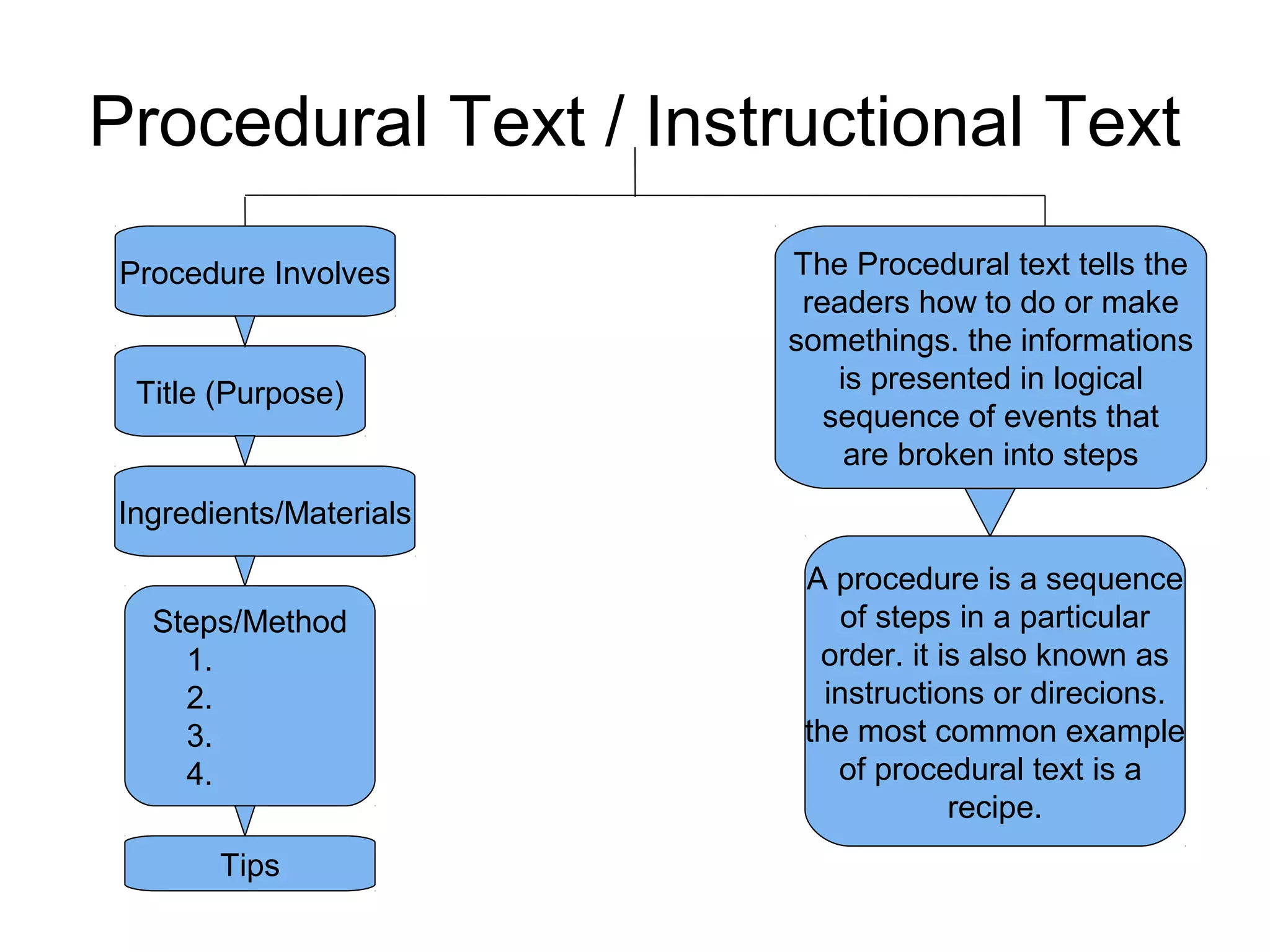 Procedural Text / Instructional Text

Procedure Involves

Title (Purpose)

Ingredients/Materials

Steps/Method
1.
2.
3.
4.

Tips

The Procedural text tells the readers how to do or make somethings. the informations is presented in logical sequence of events that are broken into steps

A procedure is a sequence of steps in a particular order. it is also known as instructions or direcions. the most common example of procedural text is a recipe.